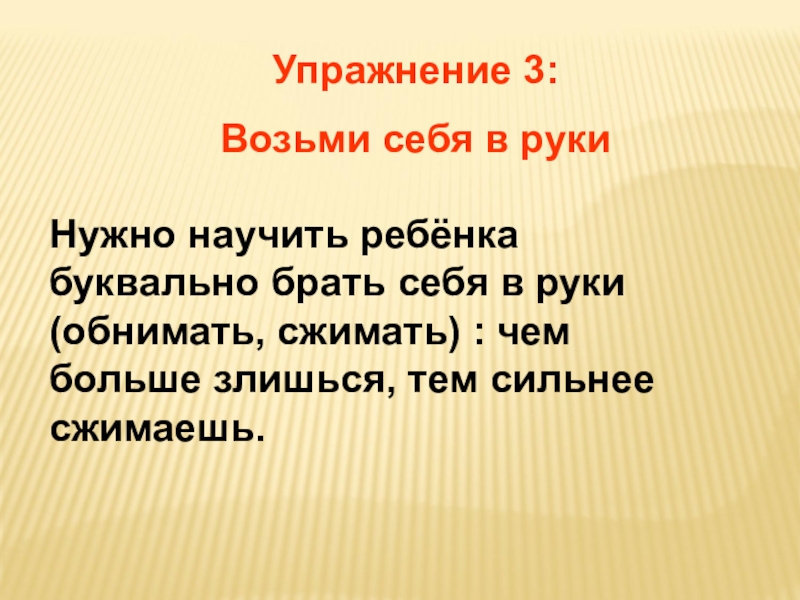 Упражнение 3:

Возьми себя в руки

Нужно научить ребёнка буквально брать себя в руки (обнимать, сжимать) : чем больше злишься, тем сильнее сжимаешь.